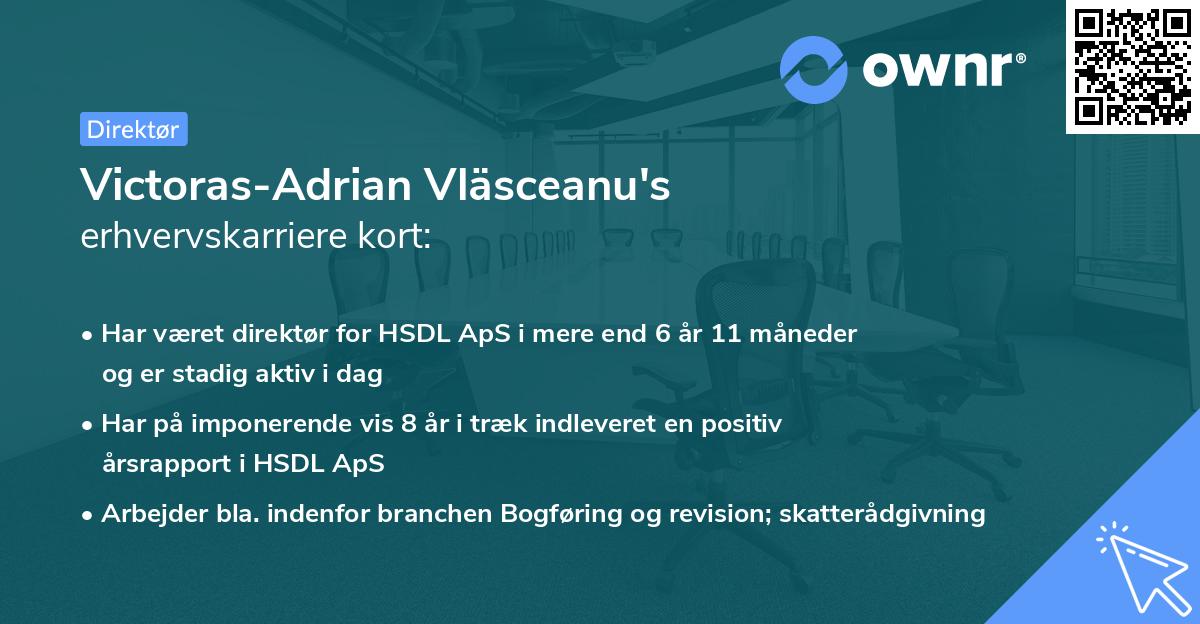 ownr®

Direktør

Victoras-Adrian Vläsceanu's
erhvervskarriere kort:

• Har været direktør for HSDL ApS i mere end 6 år 11 måneder og er stadig aktiv i dag

• Har på imponerende vis 8 år i træk indleveret en positiv årsrapport i HSDL ApS

• Arbejder bla. indenfor branchen Bogføring og revision; skatterådgivning